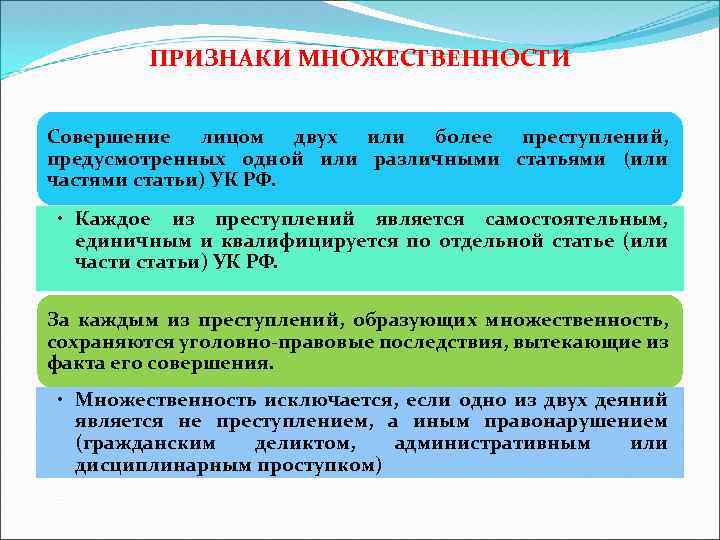 ПРИЗНАКИ МНОЖЕСТВЕННОСТИ

Совершение лицом двух или более преступлений, предусмотренных одной или различными статьями (или частями статьи) УК РФ.

• Каждое из преступлений является самостоятельным, единичным и квалифицируется по отдельной статье (или части статьи) УК РФ.

За каждым из преступлений, образующих множественность, сохраняются уголовно-правовые последствия, вытекающие из факта его совершения.

• Множественность исключается, если одно из двух деяний является не преступлением, а иным правонарушением (гражданским деликтом, административным или дисциплинарным проступком)